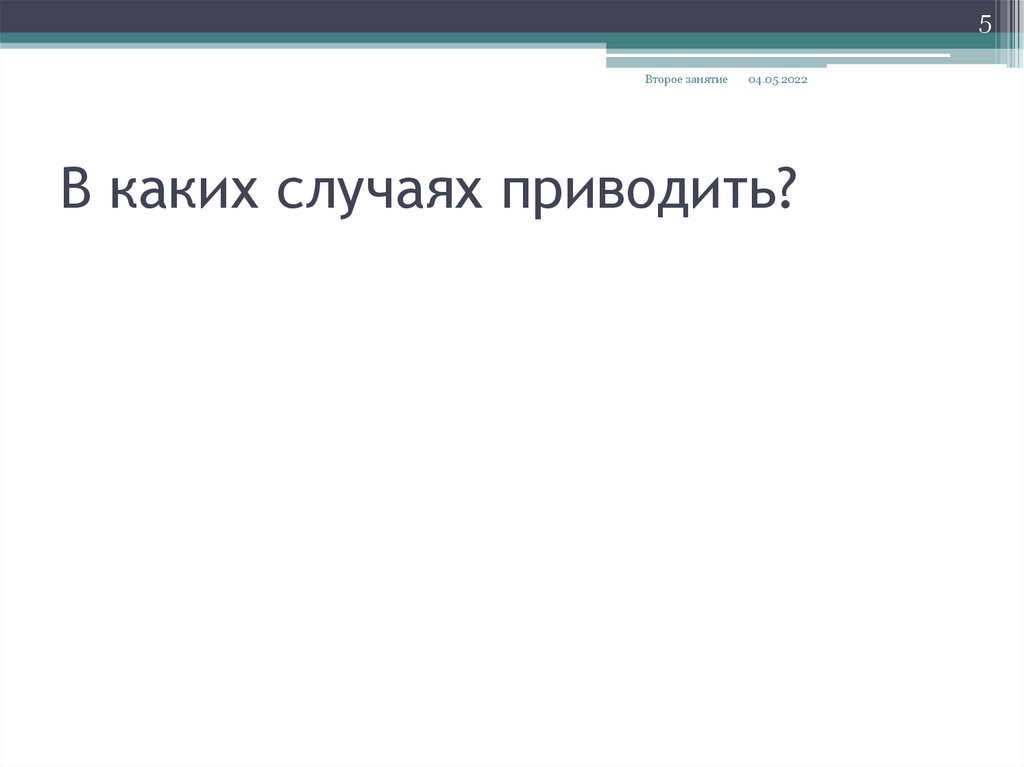 5

Второе занятие 04.05.2022

В каких случаях приводить?